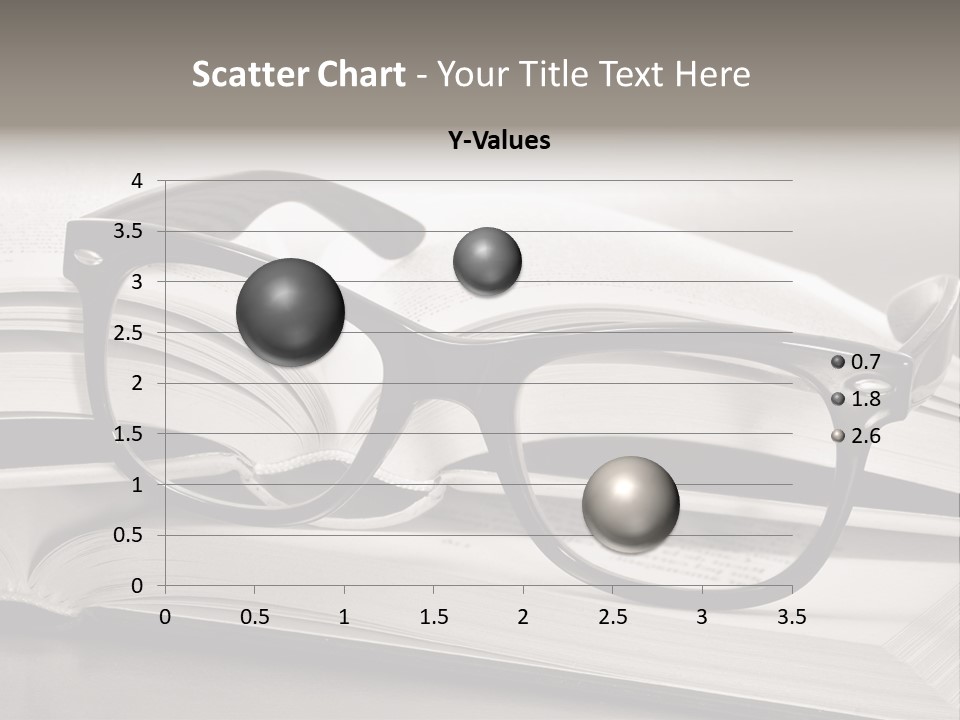 Scatter Chart - Your Title Text Here

Y-Values

4
3.5
3
2.5
2
1.5
1
0.5
0

0 0.5 1 1.5 2 2.5 3 3.5

0.7
1.8
2.6